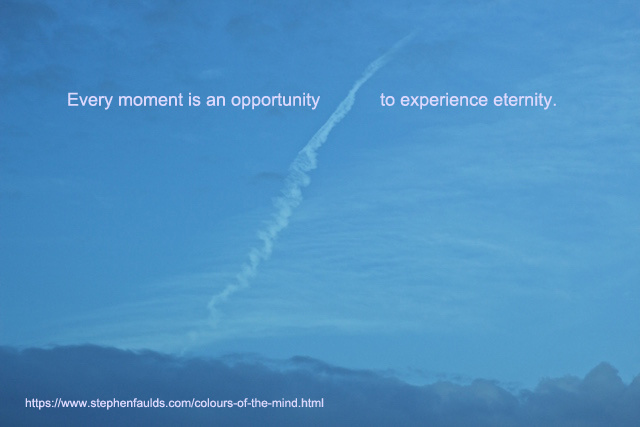 Every moment is an opportunity to experience eternity.

https://www.stephenfaulds.com/colours-of-the-mind.html